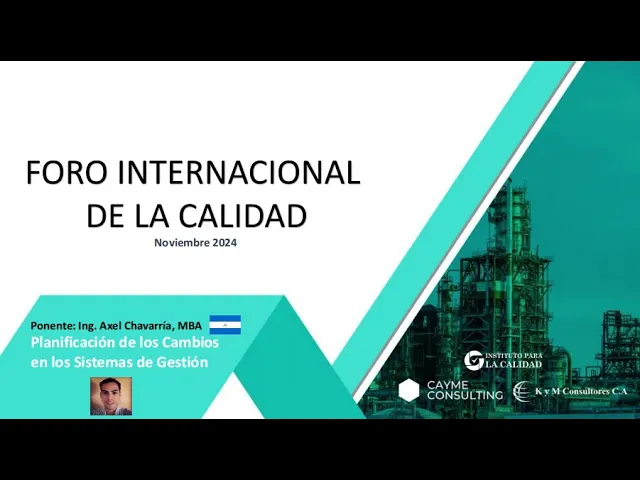 FORO INTERNACIONAL DE LA CALIDAD

Noviembre 2024

Ponente: Ing. Axel Chavarría, MBA

Planificación de los Cambios en los Sistemas de Gestión

INSTITUTO PARA LA CALIDAD

CAYME CONSULTING

K y M Consultores C.A